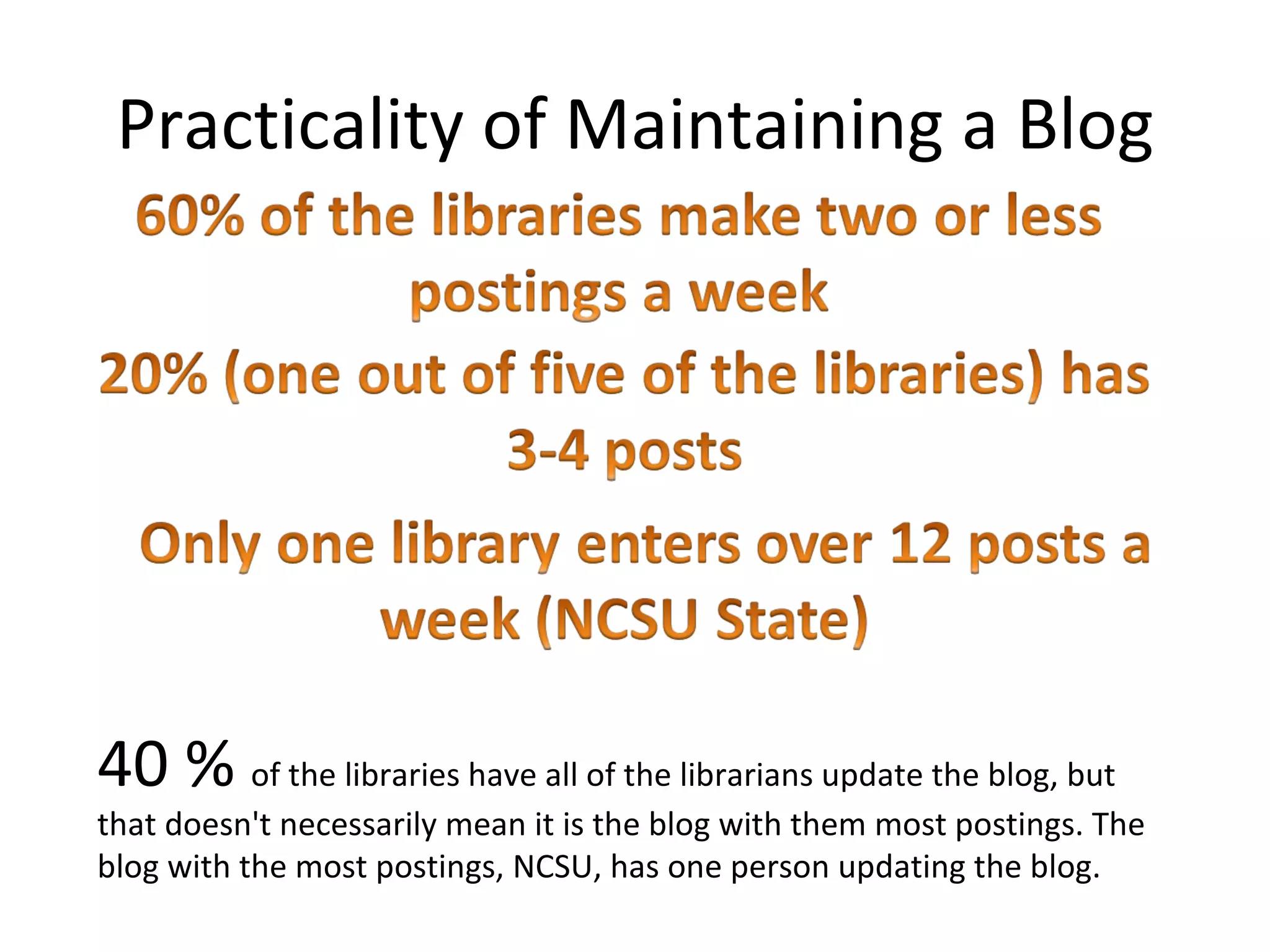 Practicality of Maintaining a Blog

60% of the libraries make two or less postings a week

20% (one out of five of the libraries) has 3-4 posts

Only one library enters over 12 posts a week (NCSU State)

40 % of the libraries have all of the librarians update the blog, but that doesn't necessarily mean it is the blog with them most postings. The blog with the most postings, NCSU, has one person updating the blog.